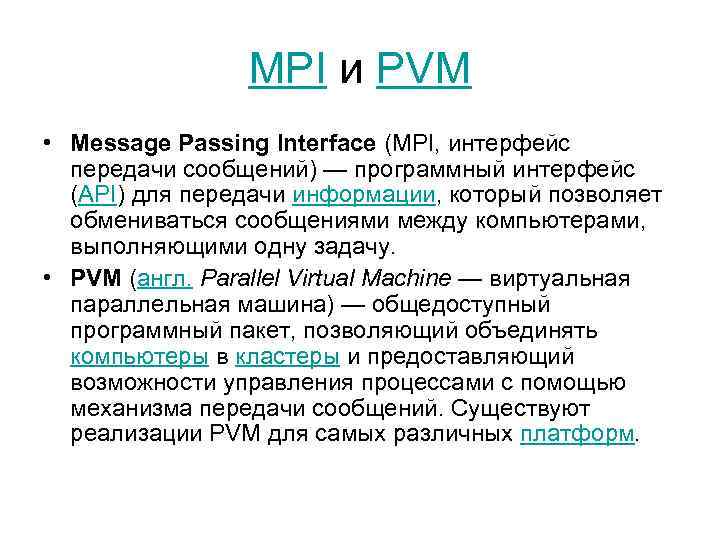 MPI и PVM

• Message Passing Interface (MPI, интерфейс передачи сообщений) — программный интерфейс (API) для передачи информации, который позволяет обмениваться сообщениями между компьютерами, выполняющими одну задачу.

• PVM (англ. Parallel Virtual Machine — виртуальная параллельная машина) — общедоступный программный пакет, позволяющий объединять компьютеры в кластеры и предоставляющий возможности управления процессами с помощью механизма передачи сообщений. Существуют реализации PVM для самых различных платформ.